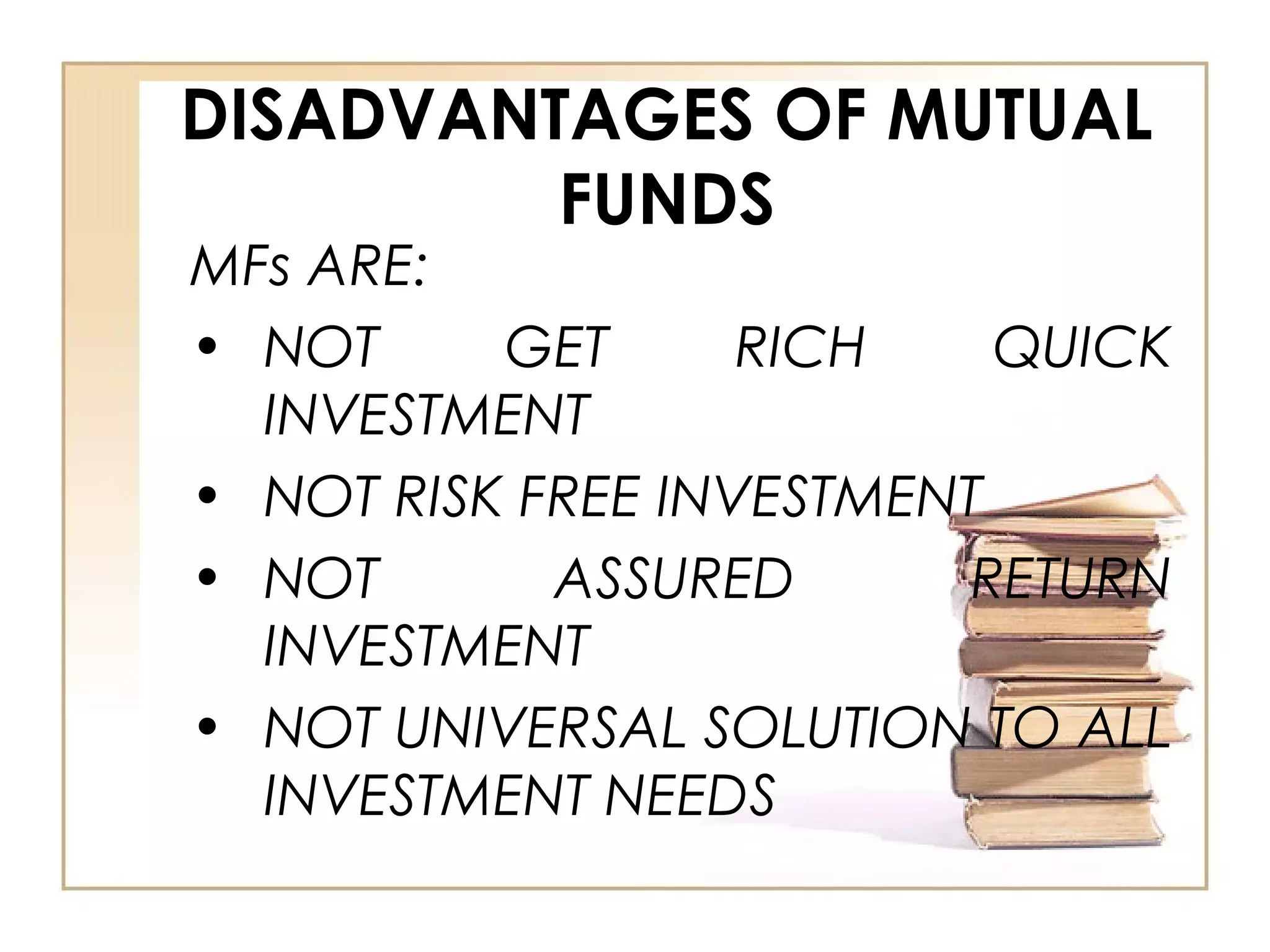 DISADVANTAGES OF MUTUAL FUNDS

MFs ARE:

• NOT GET RICH QUICK INVESTMENT
• NOT RISK FREE INVESTMENT
• NOT ASSURED RETURN INVESTMENT
• NOT UNIVERSAL SOLUTION TO ALL INVESTMENT NEEDS